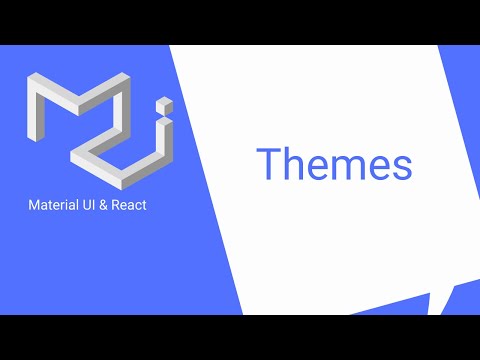 Material UI & React

Themes